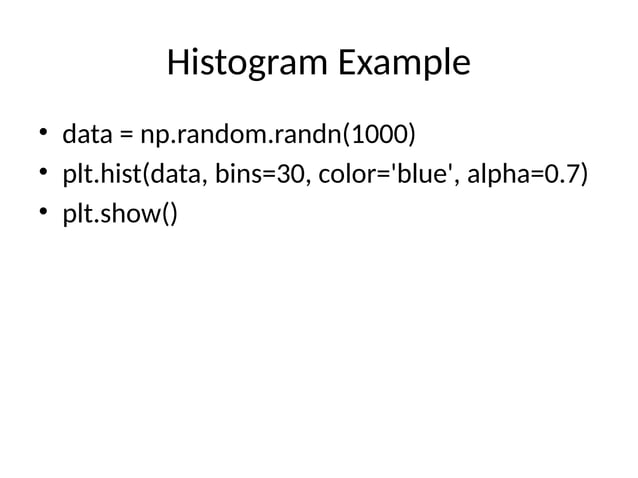 Histogram Example

• data = np.random.randn(1000)
• plt.hist(data, bins=30, color='blue', alpha=0.7)
• plt.show()